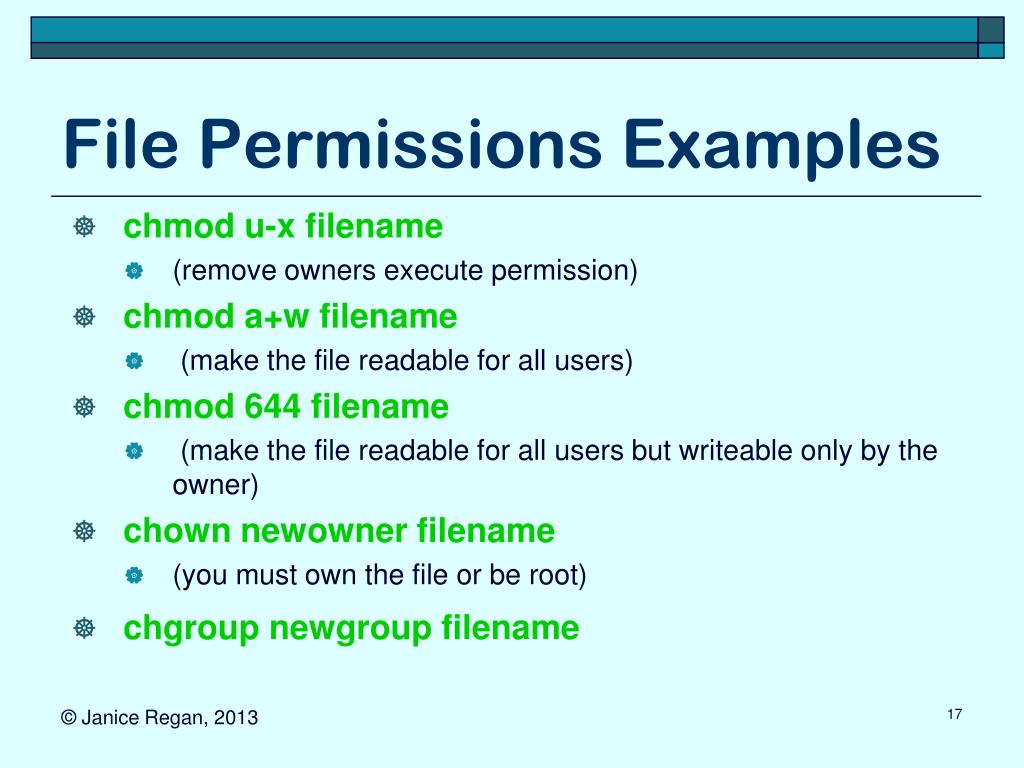 File Permissions Examples

chmod u-x filename

(remove owners execute permission)

chmod a+w filename

(make the file readable for all users)

chmod 644 filename

(make the file readable for all users but writeable only by the owner)

chown newowner filename

(you must own the file or be root)

chgroup newgroup filename

© Janice Regan, 2013

17